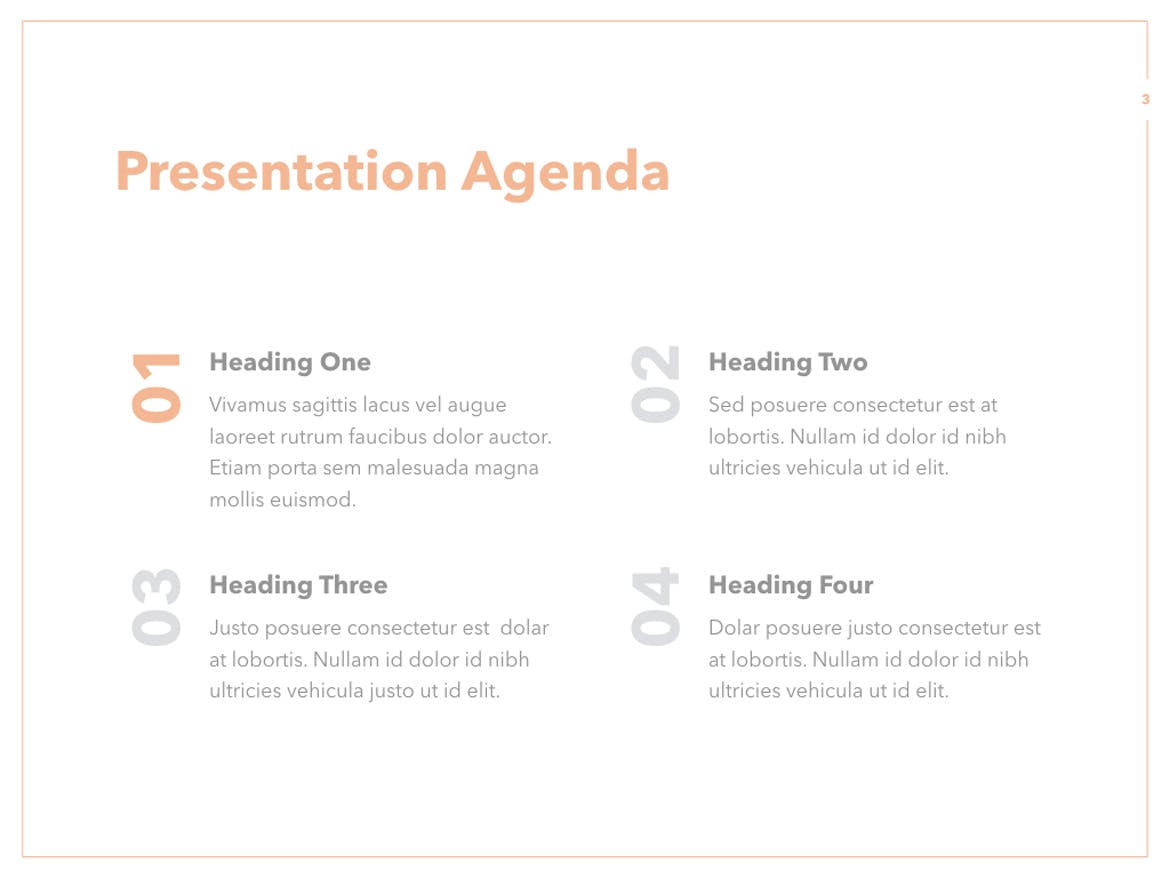 3

Presentation Agenda

01

Heading One

Vivamus sagittis lacus vel augue laoreet rutrum faucibus dolor auctor. Etiam porta sem malesuada magna mollis euismod.

02

Heading Two

Sed posuere consectetur est at lobortis. Nullam id dolor id nibh ultricies vehicula ut id elit.

03

Heading Three

Justo posuere consectetur est dolar at lobortis. Nullam id dolor id nibh ultricies vehicula justo ut id elit.

04

Heading Four

Dolar posuere justo consectetur est at lobortis. Nullam id dolor id nibh ultricies vehicula ut id elit.